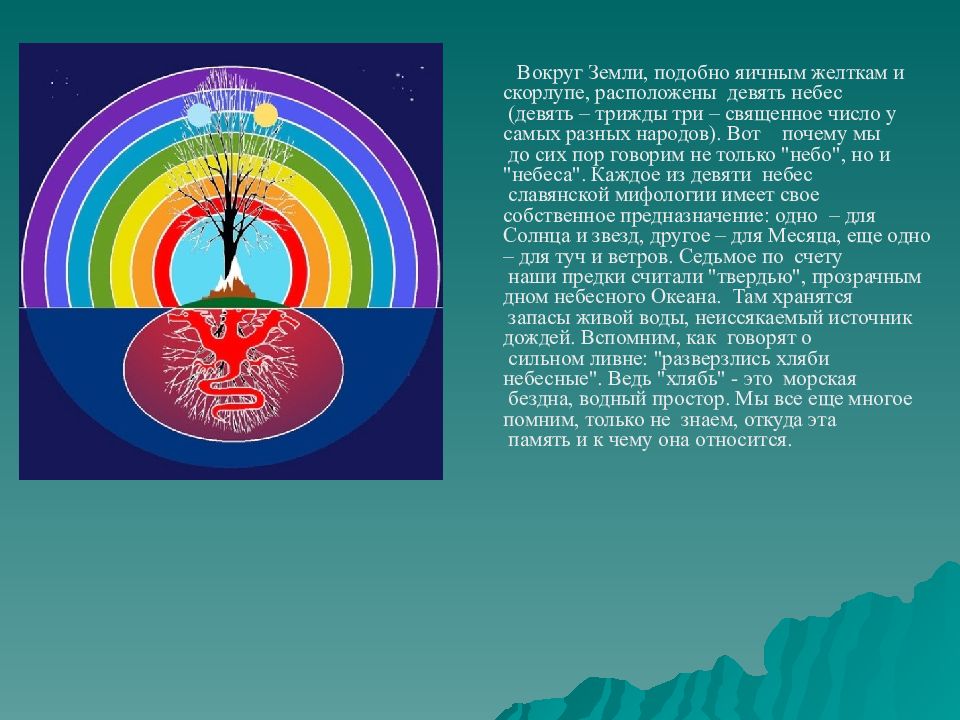 Вокруг Земли, подобно яичным желткам и скорлупе, расположены девять небес (девять – трижды три – священное число у самых разных народов). Вот почему мы до сих пор говорим не только "небо", но и "небеса". Каждое из девяти небес славянской мифологии имеет свое собственное предназначение: одно – для Солнца и звезд, другое – для Месяца, еще одно – для туч и ветров. Седьмое по счету наши предки считали "твердью", прозрачным дном небесного Океана. Там хранятся запасы живой воды, неиссякаемый источник дождей. Вспомним, как говорят о сильном ливне: "разверзлись хляби небесные". Ведь "хлябь" - это морская бездна, водный простор. Мы все еще многое помним, только не знаем, откуда эта память и к чему она относится.